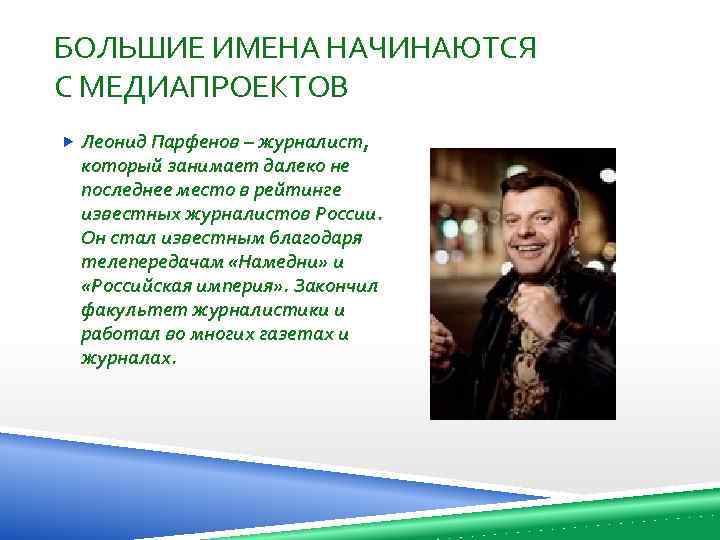 БОЛЬШИЕ ИМЕНА НАЧИНАЮТСЯ С МЕДИАПРОЕКТОВ

Леонид Парфенов – журналист, который занимает далеко не последнее место в рейтинге известных журналистов России. Он стал известным благодаря телепередачам «Намедни» и «Российская империя». Закончил факультет журналистики и работал во многих газетах и журналах.